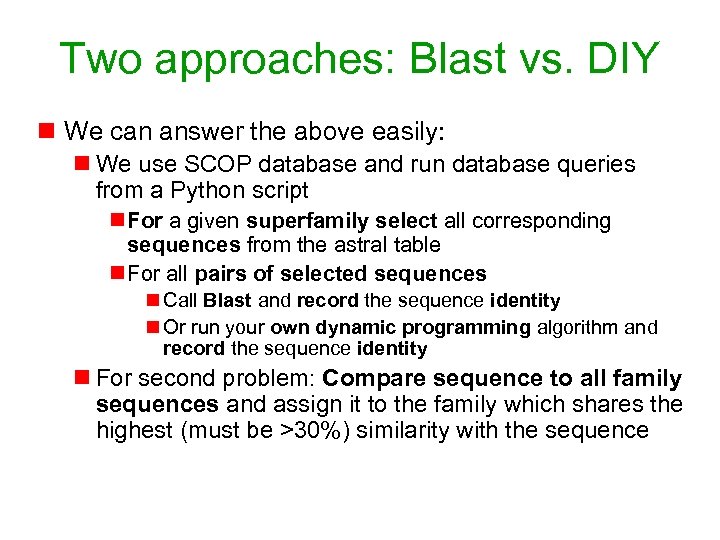 Two approaches: Blast vs. DIY

We can answer the above easily:

We use SCOP database and run database queries from a Python script

For a given superfamily select all corresponding sequences from the astral table

For all pairs of selected sequences

Call Blast and record the sequence identity

Or run your own dynamic programming algorithm and record the sequence identity

For second problem: Compare sequence to all family sequences and assign it to the family which shares the highest (must be >30%) similarity with the sequence